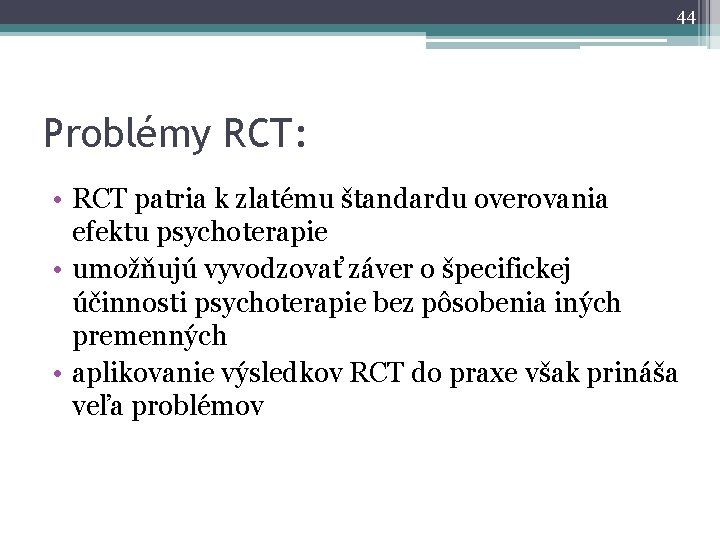 44

Problémy RCT:

• RCT patria k zlatému štandardu overovania efektu psychoterapie
• umožňujú vyvodzovať záver o špecifickej účinnosti psychoterapie bez pôsobenia iných premenných
• aplikovanie výsledkov RCT do praxe však prináša veľa problémov